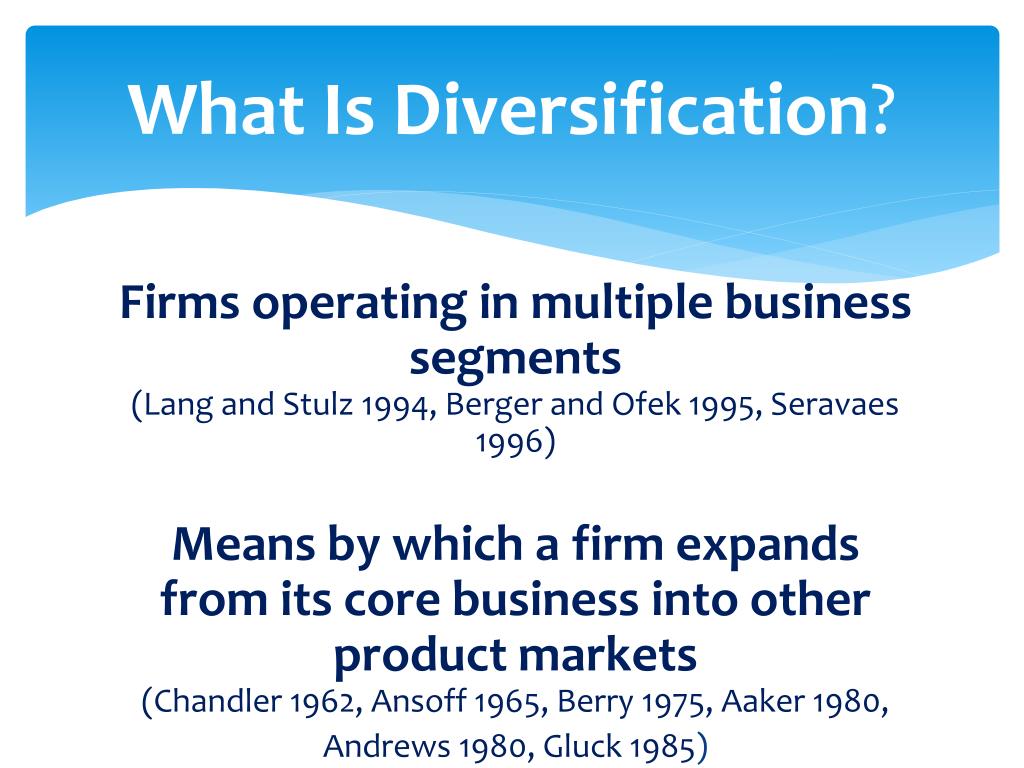 What Is Diversification?

Firms operating in multiple business segments
(Lang and Stulz 1994, Berger and Ofek 1995, Seravaes 1996)

Means by which a firm expands from its core business into other product markets
(Chandler 1962, Ansoff 1965, Berry 1975, Aaker 1980, Andrews 1980, Gluck 1985)